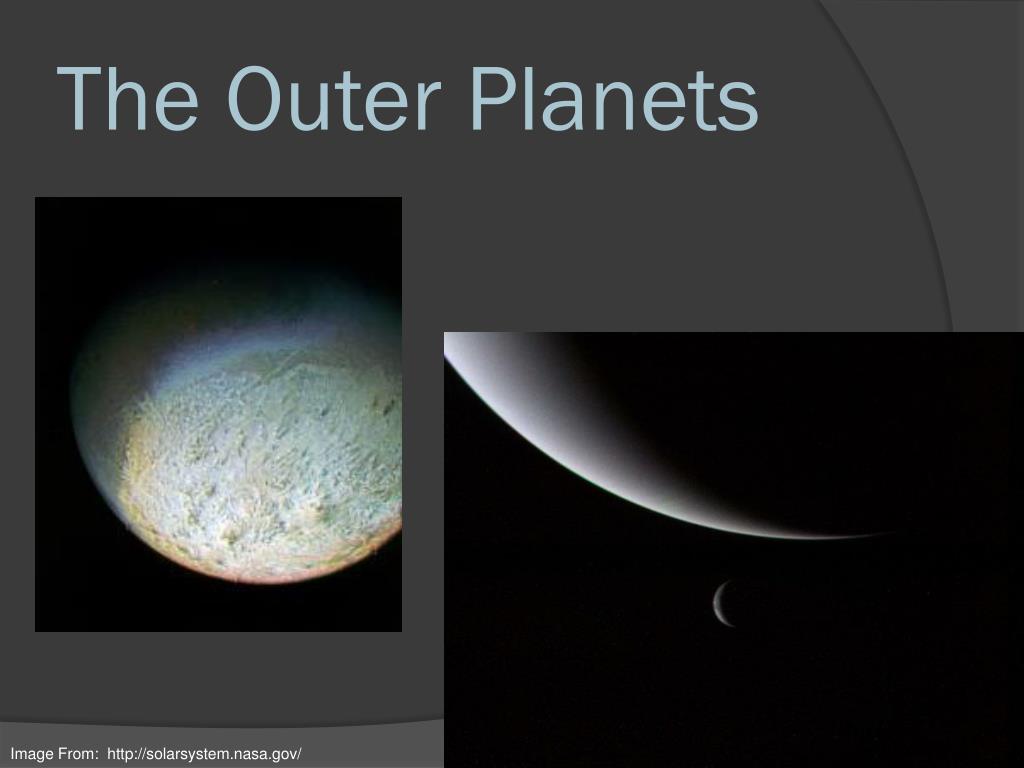 The Outer Planets

Image From: http://solarsystem.nasa.gov/